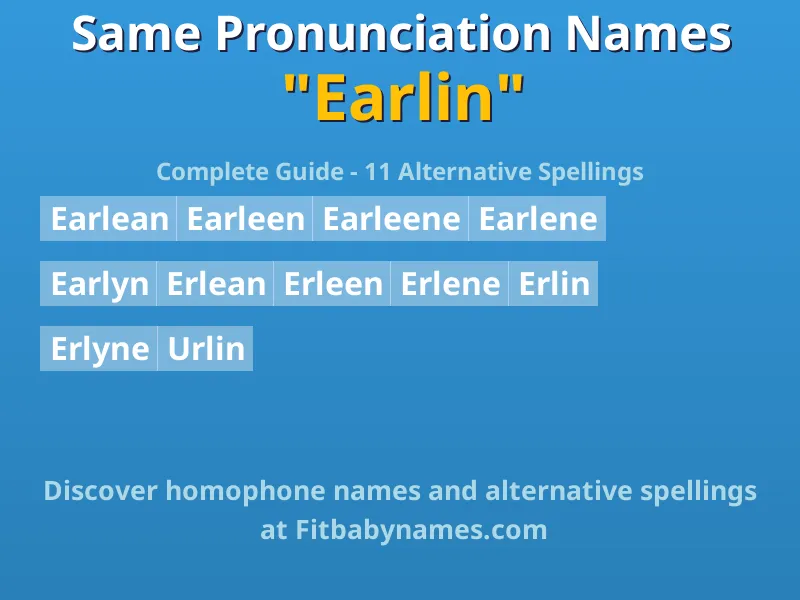 Same Pronunciation Names
"Earlin"

Complete Guide - 11 Alternative Spellings

Earlean Earleen Earleene Earlene

Earlyn Erlean Erleen Erlene Erlin

Erlyne Urlin

Discover homophone names and alternative spellings at Fitbabynames.com